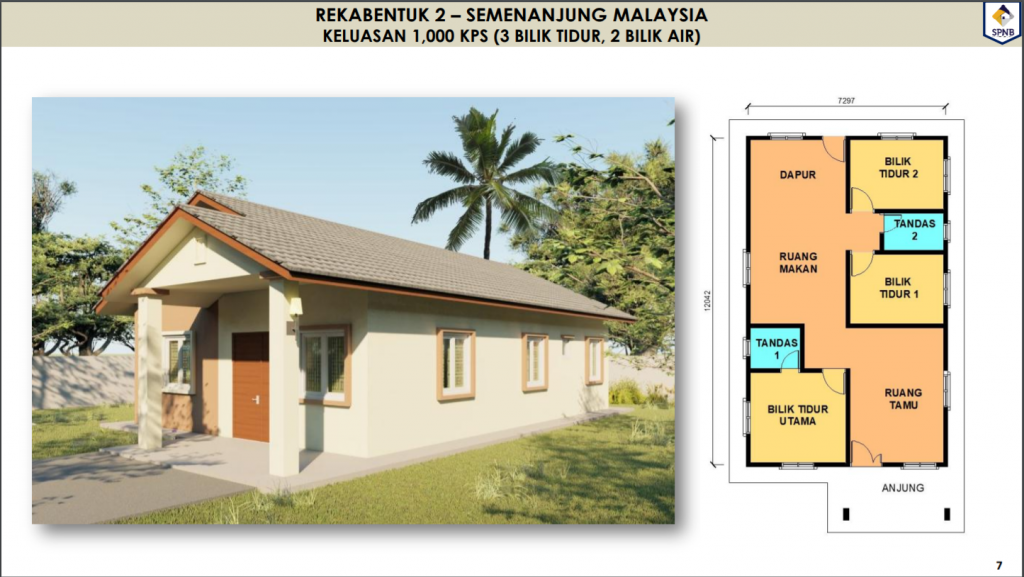 REKABENTUK 2 – SEMENANJUNG MALAYSIA
KELUASAN 1,000 KPS (3 BILIK TIDUR, 2 BILIK AIR)

SPNB

7297

12042

DAPUR

BILIK TIDUR 2

TANDAS 2

RUANG MAKAN

BILIK TIDUR 1

TANDAS 1

BILIK TIDUR UTAMA

RUANG TAMU

ANJUNG

7